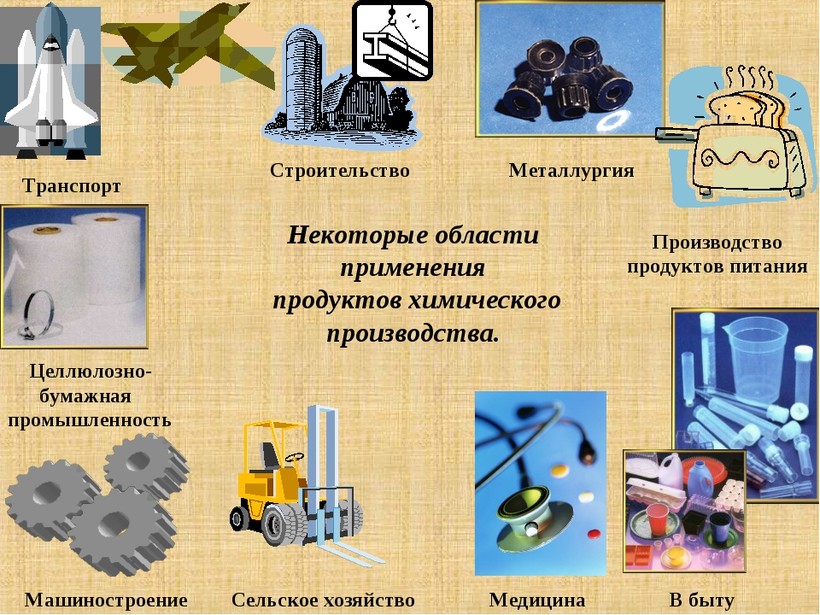 Транспорт

Строительство

Металлургия

Производство продуктов питания

Некоторые области применения продуктов химического производства.

Целлюлозно-бумажная промышленность

Машиностроение

Сельское хозяйство

Медицина

В быту